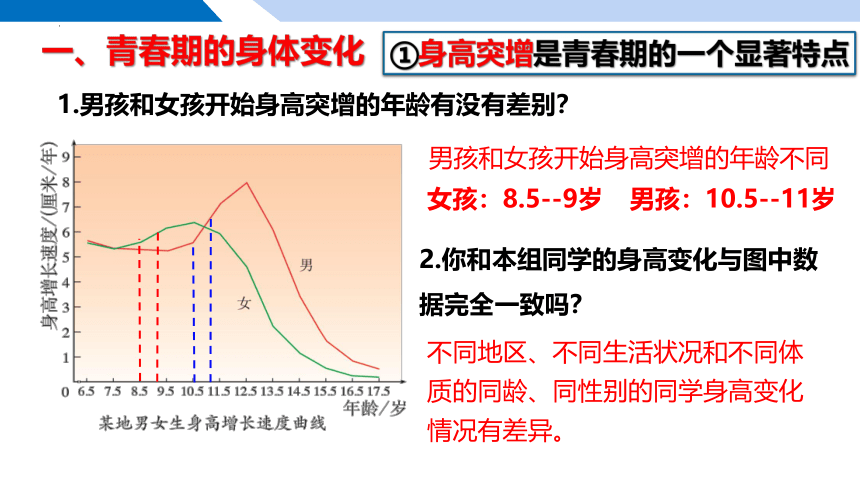 一、青春期的身体变化

①身高突增是青春期的一个显著特点

1.男孩和女孩开始身高突增的年龄有没有差别?

身高增长速度/(厘米/年)

9
8
7
6
5
4
3
2
1
0

男

女

6.5 7.5 8.5 9.5 10.5 11.5 12.5 13.5 14.5 15.5 16.5 17.5

年龄/岁

某地男女生身高增长速度曲线

男孩和女孩开始身高突增的年龄不同

女孩：8.5--9岁　男孩：10.5--11岁

2.你和本组同学的身高变化与图中数据完全一致吗?

不同地区、不同生活状况和不同体质的同龄、同性别的同学身高变化情况有差异。